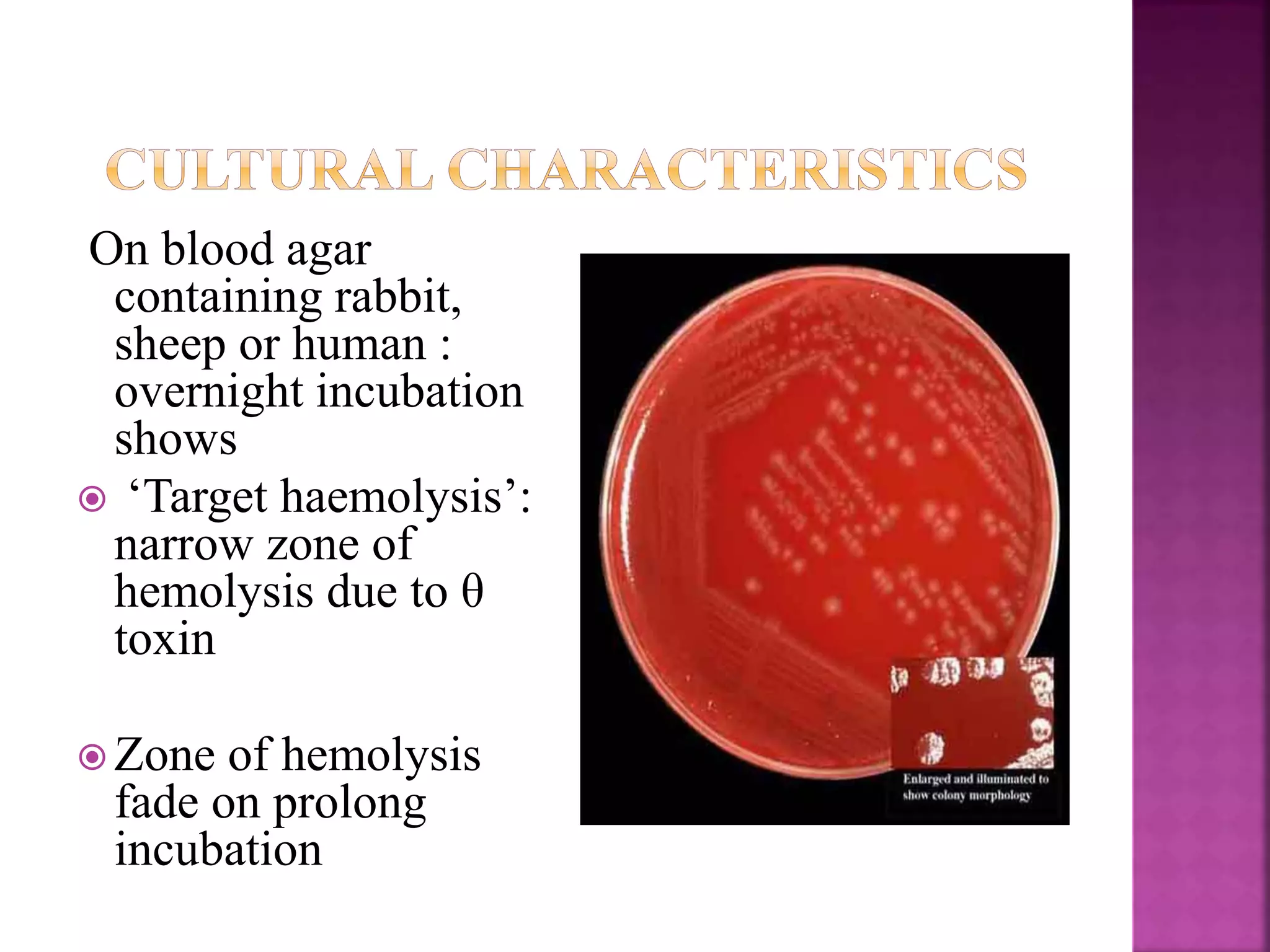 CULTURAL CHARACTERISTICS

On blood agar containing rabbit, sheep or human : overnight incubation shows

‘Target haemolysis’: narrow zone of hemolysis due to θ toxin

Zone of hemolysis fade on prolong incubation

Enlarged and illuminated to show colony morphology